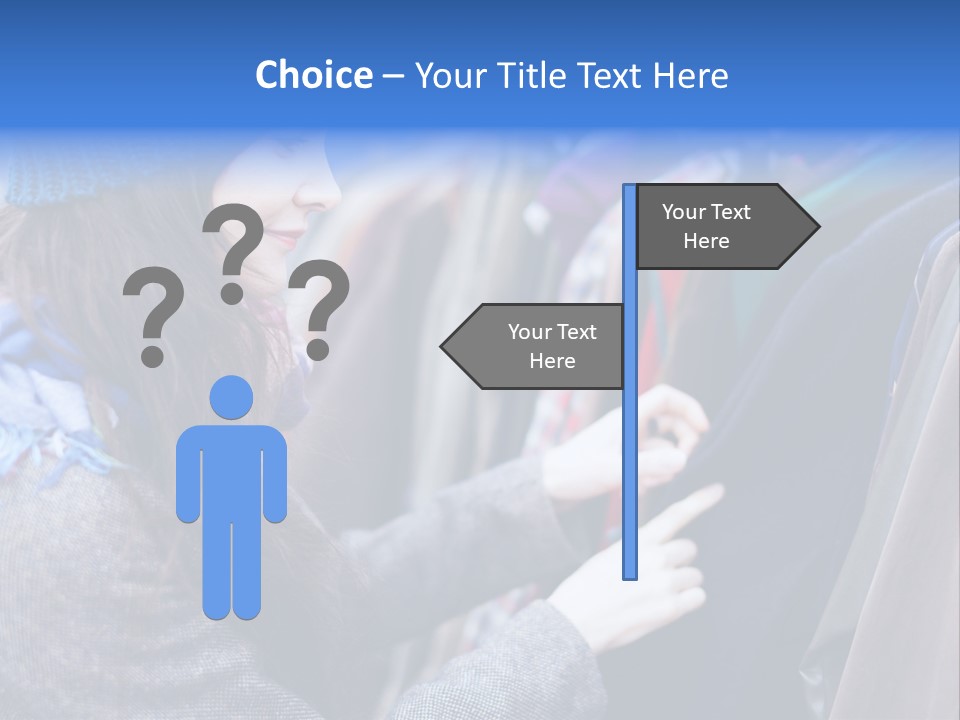 Choice – Your Title Text Here

? ? ?

Your Text Here

Your Text Here